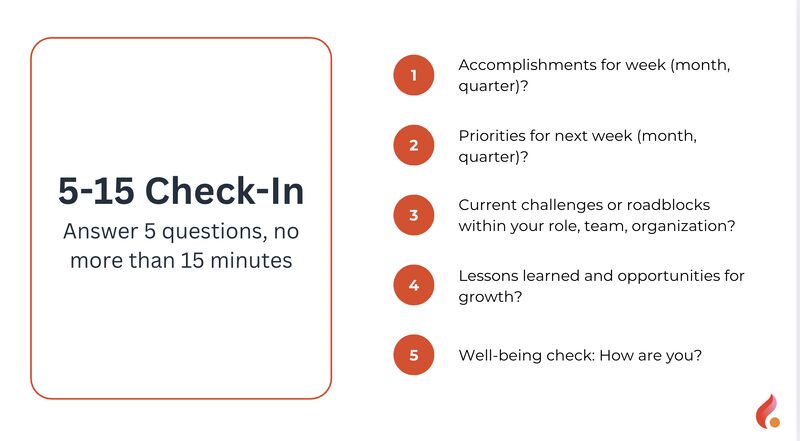 5-15 Check-In

Answer 5 questions, no more than 15 minutes

1 Accomplishments for week (month, quarter)?

2 Priorities for next week (month, quarter)?

3 Current challenges or roadblocks within your role, team, organization?

4 Lessons learned and opportunities for growth?

5 Well-being check: How are you?